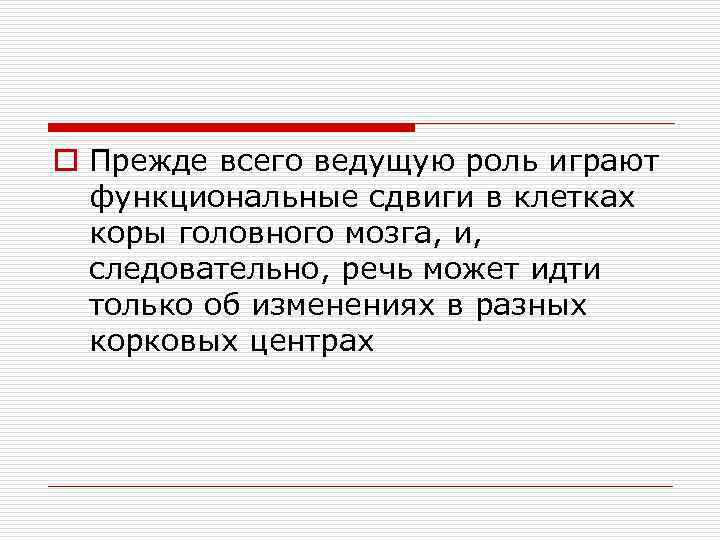 Прежде всего ведущую роль играют функциональные сдвиги в клетках коры головного мозга, и, следовательно, речь может идти только об изменениях в разных корковых центрах